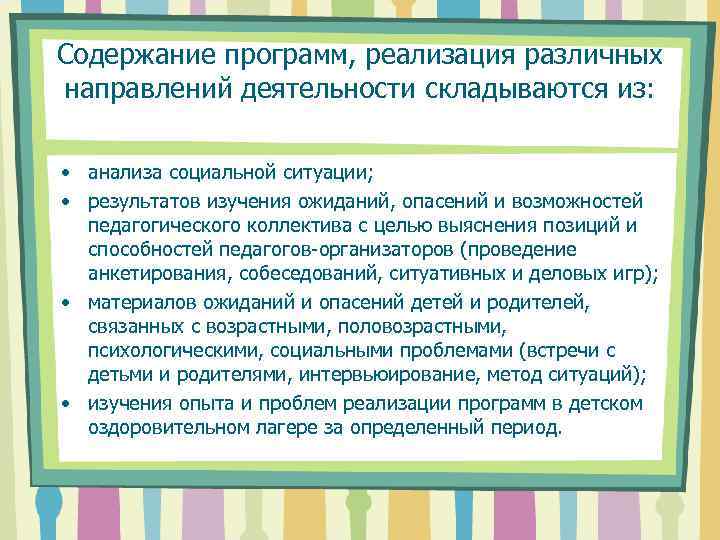 Содержание программ, реализация различных направлений деятельности складываются из:

• анализа социальной ситуации;
• результатов изучения ожиданий, опасений и возможностей педагогического коллектива с целью выяснения позиций и способностей педагогов-организаторов (проведение анкетирования, собеседований, ситуативных и деловых игр);
• материалов ожиданий и опасений детей и родителей, связанных с возрастными, половозрастными, психологическими, социальными проблемами (встречи с детьми и родителями, интервьюирование, метод ситуаций);
• изучения опыта и проблем реализации программ в детском оздоровительном лагере за определенный период.